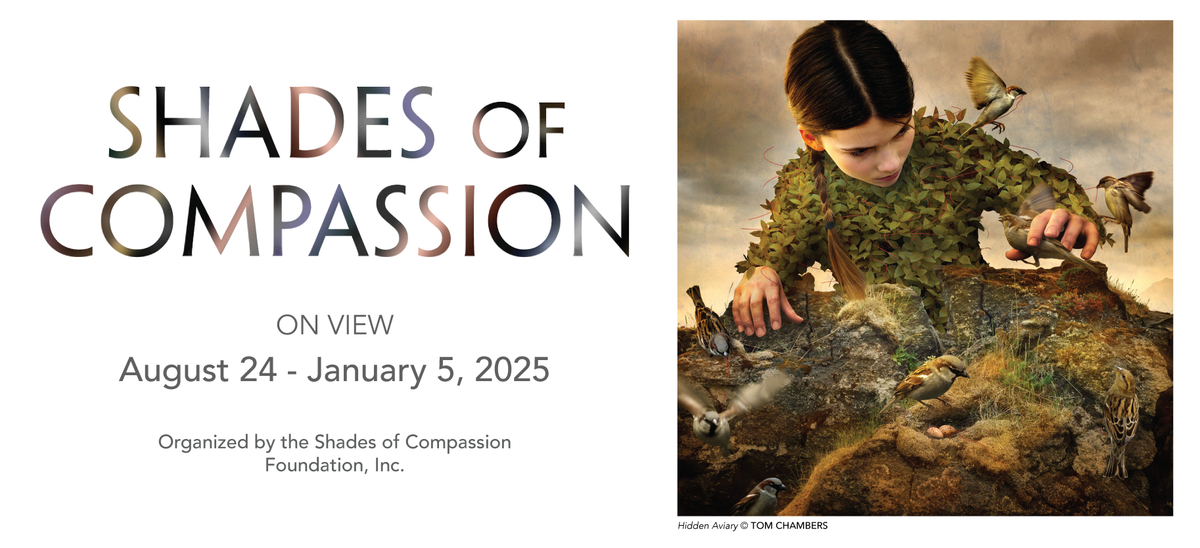 SHADES OF COMPASSION

ON VIEW
August 24 - January 5, 2025

Organized by the Shades of Compassion Foundation, Inc.

Hidden Aviary © TOM CHAMBERS